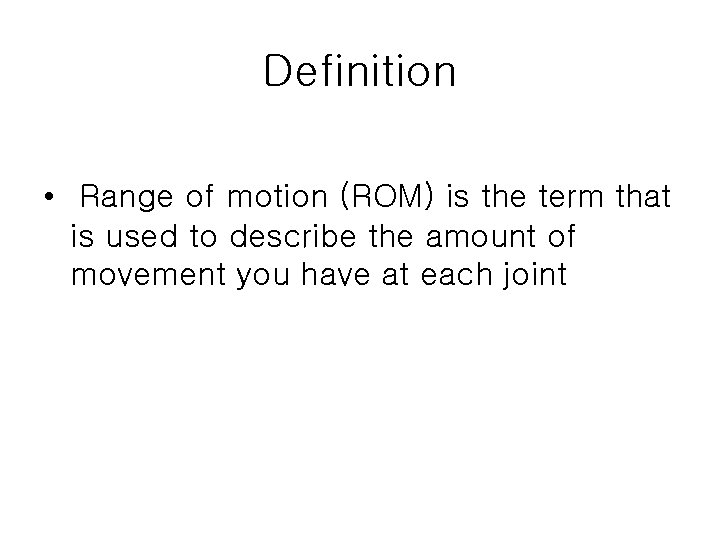 Definition

•  Range of motion (ROM) is the term that is used to describe the amount of movement you have at each joint